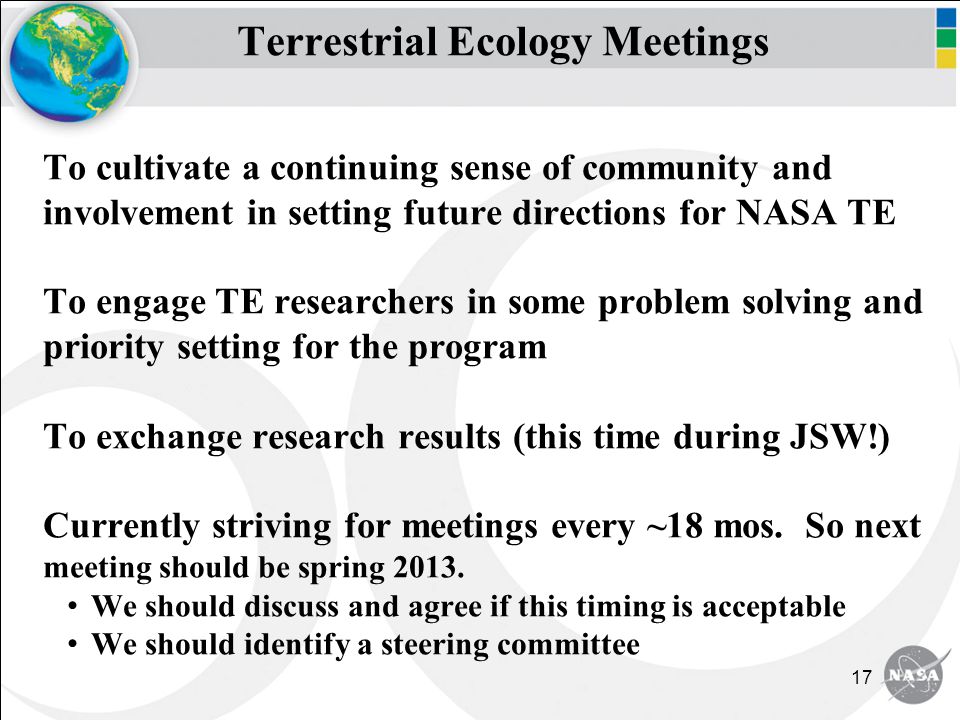 Terrestrial Ecology Meetings

To cultivate a continuing sense of community and involvement in setting future directions for NASA TE

To engage TE researchers in some problem solving and priority setting for the program

To exchange research results (this time during JSW!)

Currently striving for meetings every ~18 mos. So next meeting should be spring 2013.

• We should discuss and agree if this timing is acceptable
• We should identify a steering committee

17

NASA